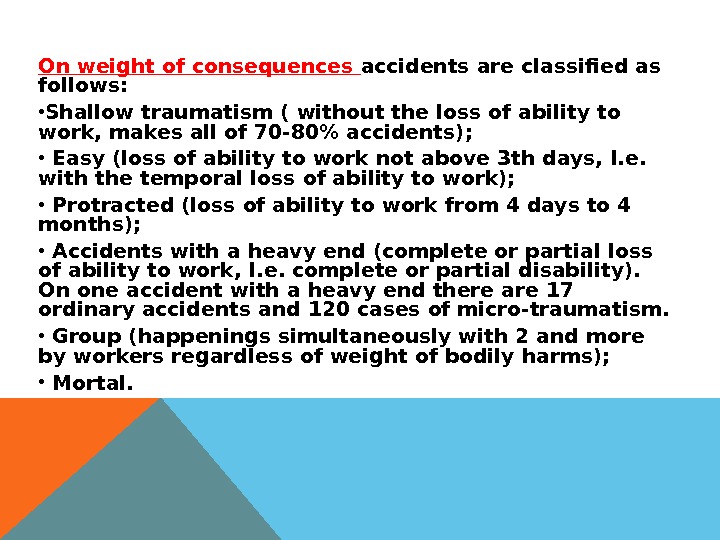 On weight of consequences accidents are classified as follows:

•Shallow traumatism ( without the loss of ability to work, makes all of 70-80% accidents);

• Easy (loss of ability to work not above 3th days, I.e. with the temporal loss of ability to work);

• Protracted (loss of ability to work from 4 days to 4 months);

• Accidents with a heavy end (complete or partial loss of ability to work, I.e. complete or partial disability). On one accident with a heavy end there are 17 ordinary accidents and 120 cases of micro-traumatism.

• Group (happenings simultaneously with 2 and more by workers regardless of weight of bodily harms);

• Mortal.